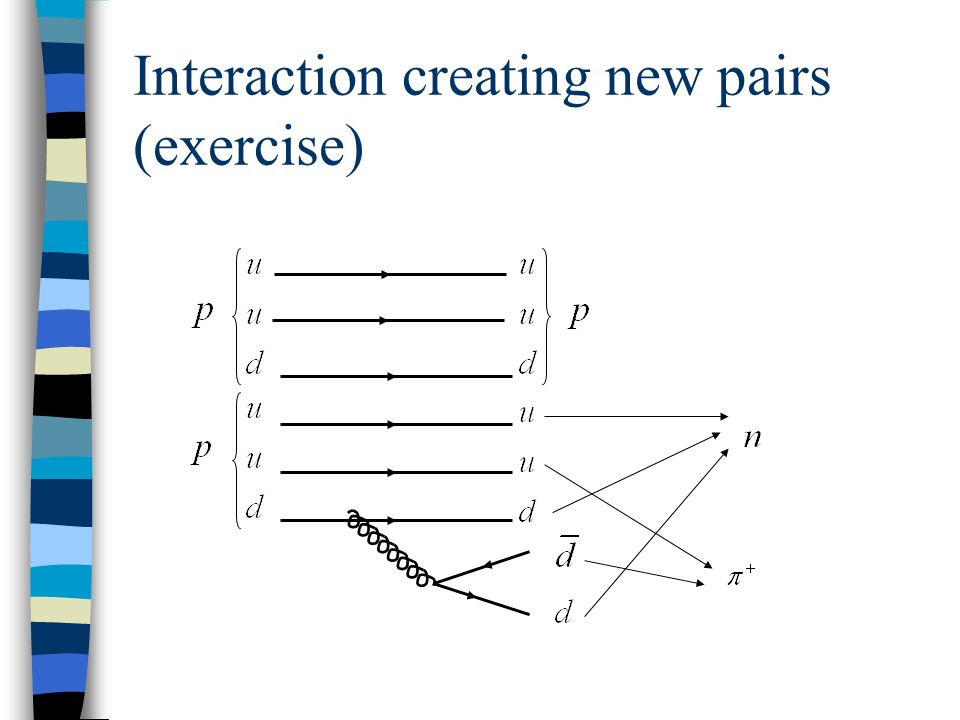 Interaction creating new pairs (exercise)

$p$ $u$ $u$ $d$

$u$ $u$ $d$ $p$

$p$ $u$ $u$ $d$

$u$ $u$ $d$

$\bar{d}$

$d$

$n$

$\pi^+$